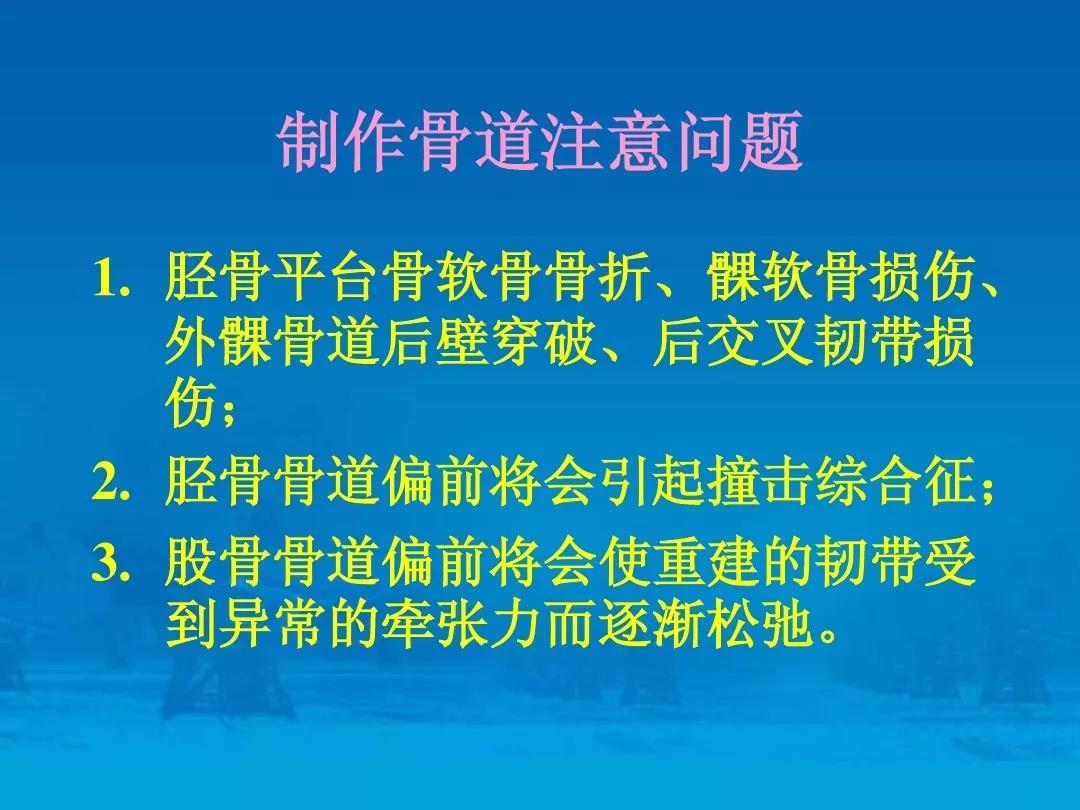 制作骨道注意问题

1. 胫骨平台骨软骨骨折、髁软骨损伤、外髁骨道后壁穿破、后交叉韧带损伤；

2. 胫骨骨道偏前将会引起撞击综合征；

3. 股骨骨道偏前将会使重建的韧带受到异常的牵张力而逐渐松弛。